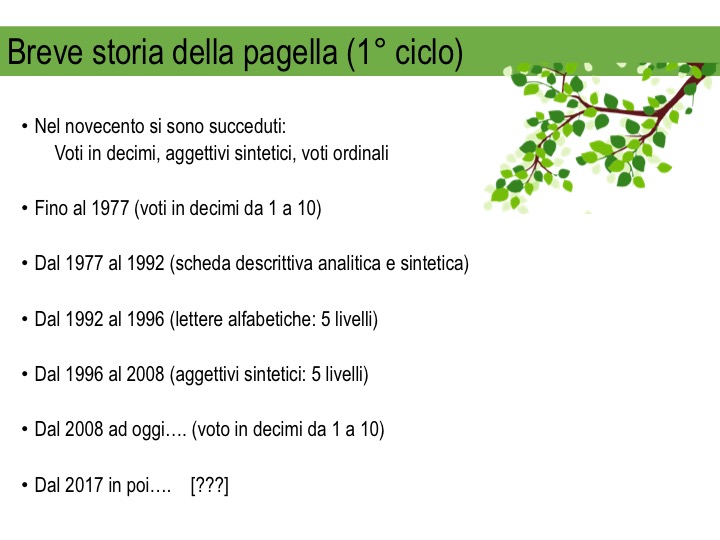 Breve storia della pagella (1° ciclo)

• Nel novecento si sono succeduti:
Voti in decimi, aggettivi sintetici, voti ordinali

• Fino al 1977 (voti in decimi da 1 a 10)

• Dal 1977 al 1992 (scheda descrittiva analitica e sintetica)

• Dal 1992 al 1996 (lettere alfabetiche: 5 livelli)

• Dal 1996 al 2008 (aggettivi sintetici: 5 livelli)

• Dal 2008 ad oggi…. (voto in decimi da 1 a 10)

• Dal 2017 in poi…. [???]